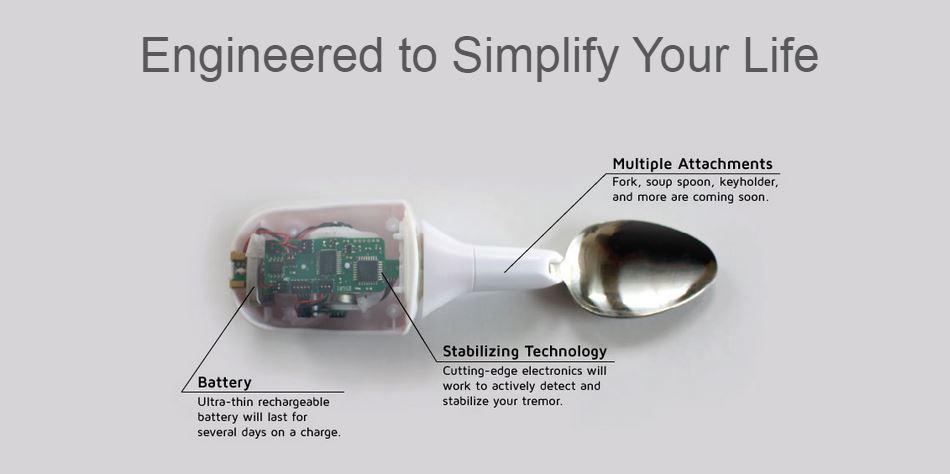 Engineered to Simplify Your Life

Multiple Attachments
Fork, soup spoon, keyholder, and more are coming soon.

Stabilizing Technology
Cutting-edge electronics will work to actively detect and stabilize your tremor.

Battery
Ultra-thin rechargeable battery will last for several days on a charge.